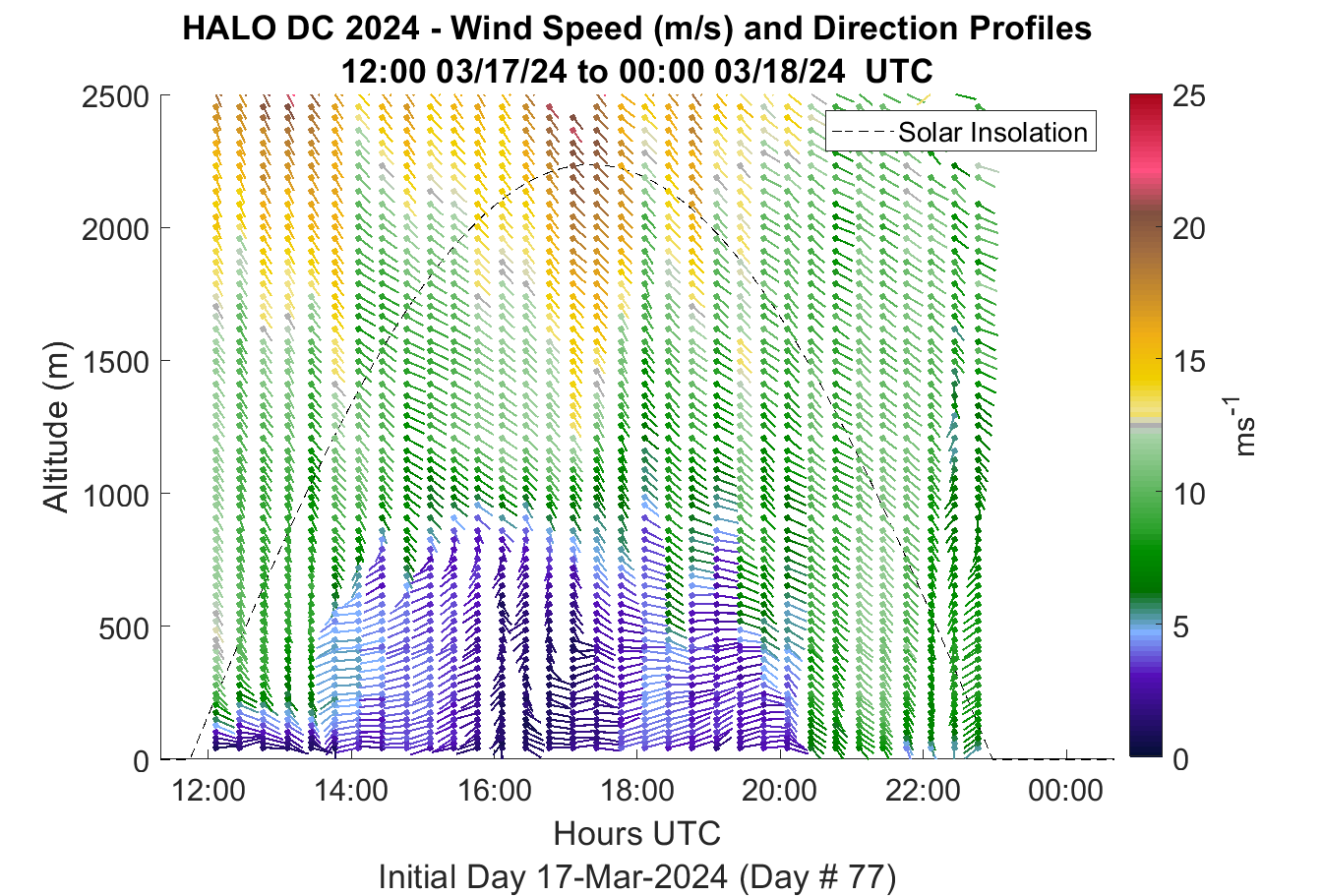 HALO DC 2024 - Wind Speed (m/s) and Direction Profiles
12:00 03/17/24 to 00:00 03/18/24 UTC

Solar Insolation

Altitude (m)
2500
2000
1500
1000
500
0

12:00
14:00
16:00
18:00
20:00
22:00
00:00

Hours UTC
Initial Day 17-Mar-2024 (Day # 77)

25
20
15
10
5
0
$ms^{-1}$